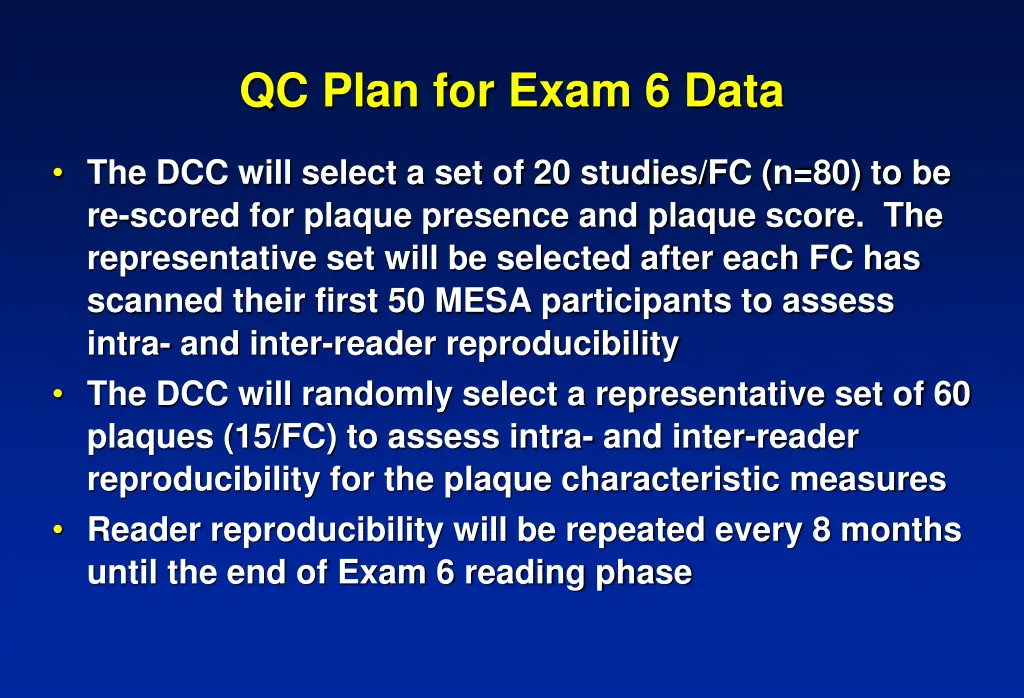 QC Plan for Exam 6 Data

• The DCC will select a set of 20 studies/FC (n=80) to be re-scored for plaque presence and plaque score. The representative set will be selected after each FC has scanned their first 50 MESA participants to assess intra- and inter-reader reproducibility
• The DCC will randomly select a representative set of 60 plaques (15/FC) to assess intra- and inter-reader reproducibility for the plaque characteristic measures
• Reader reproducibility will be repeated every 8 months until the end of Exam 6 reading phase